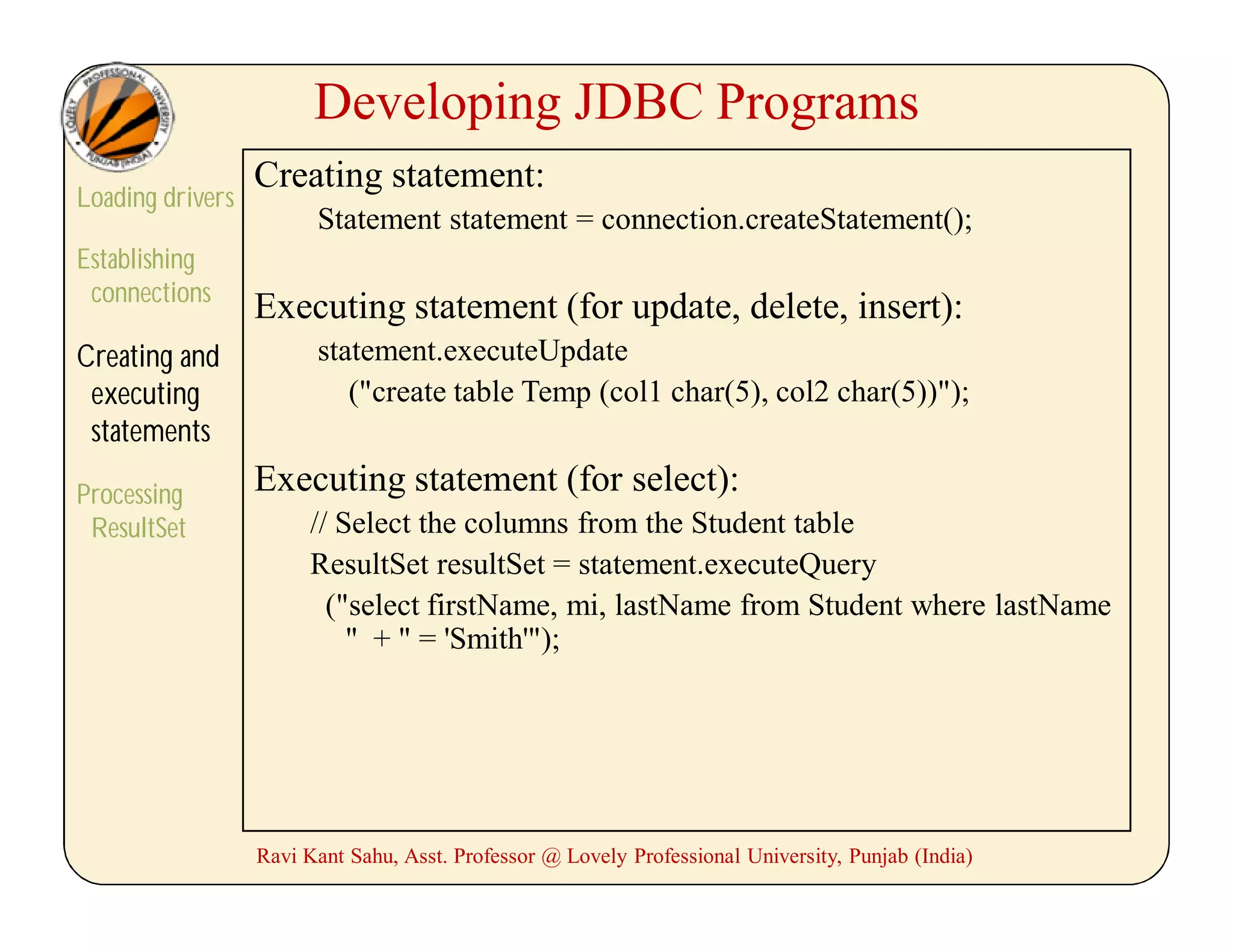 LOVELY PROFESSIONAL UNIVERSITY PUNJAB (INDIA)

Developing JDBC Programs

Loading drivers

Establishing connections

Creating and executing statements

Processing ResultSet

Creating statement:

Statement statement = connection.createStatement();

Executing statement (for update, delete, insert):

statement.executeUpdate
("create table Temp (col1 char(5), col2 char(5))");

Executing statement (for select):

// Select the columns from the Student table
ResultSet resultSet = statement.executeQuery
("select firstName, mi, lastName from Student where lastName " + " = 'Smith'");

Ravi Kant Sahu, Asst. Professor @ Lovely Professional University, Punjab (India)